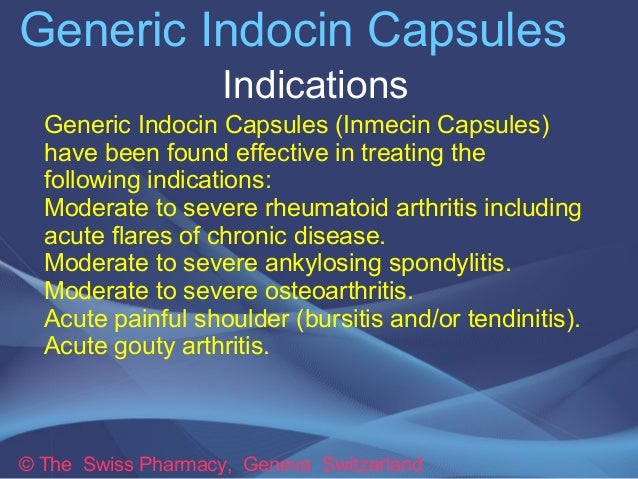 Generic Indocin Capsules

Indications

Generic Indocin Capsules (Inmecin Capsules) have been found effective in treating the following indications:
Moderate to severe rheumatoid arthritis including acute flares of chronic disease.
Moderate to severe ankylosing spondylitis.
Moderate to severe osteoarthritis.
Acute painful shoulder (bursitis and/or tendinitis).
Acute gouty arthritis.

© The Swiss Pharmacy, Geneva Switzerland